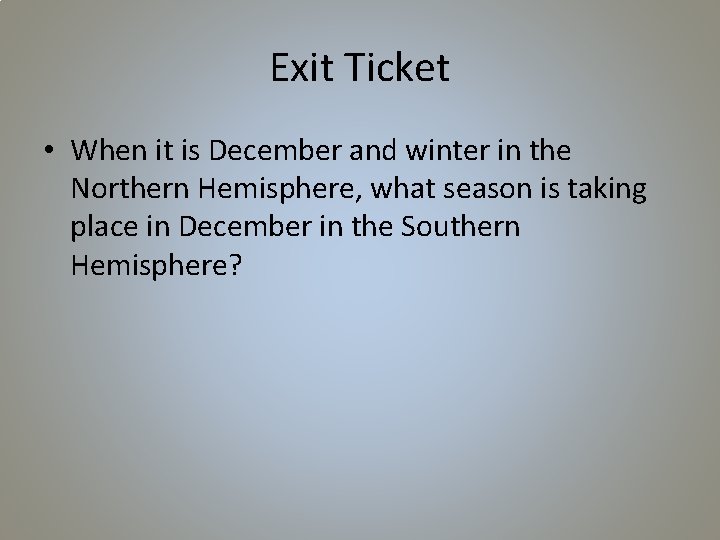 Exit Ticket

• When it is December and winter in the Northern Hemisphere, what season is taking place in December in the Southern Hemisphere?